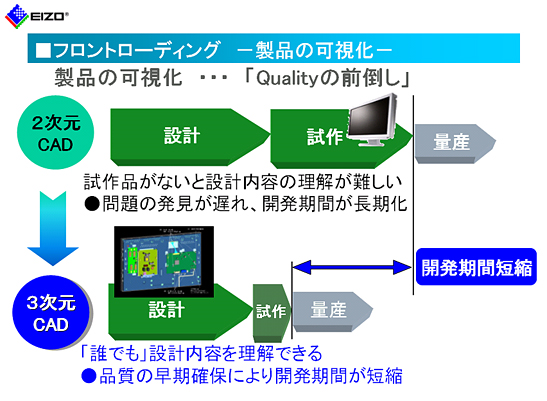 EIZO®

■フロントローディング　－製品の可視化－

製品の可視化　・・・「Qualityの前倒し」

2次元 CAD

設計

試作

量産

試作品がないと設計内容の理解が難しい

●問題の発見が遅れ、開発期間が長期化

開発期間短縮

3次元 CAD

設計

試作

量産

「誰でも」設計内容を理解できる

●品質の早期確保により開発期間が短縮